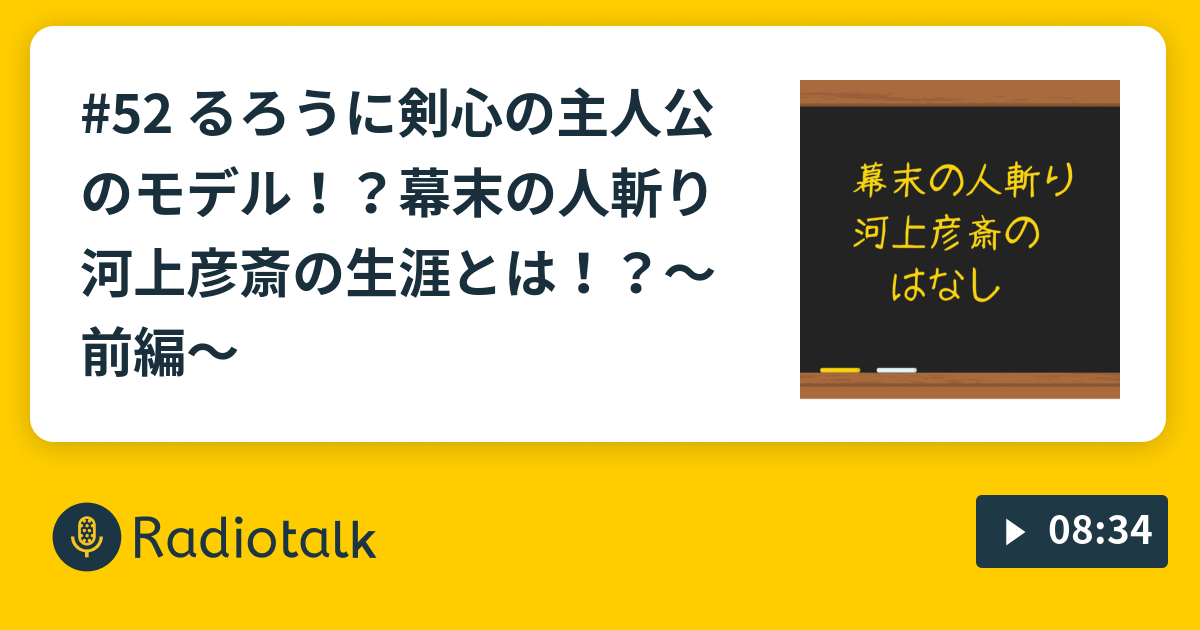 #52 るろうに剣心の主人公のモデル！？幕末の人斬り河上彦斎の生涯とは！？〜前編〜

幕末の人斬り
河上彦斎の
はなし

Radiotalk

08:34